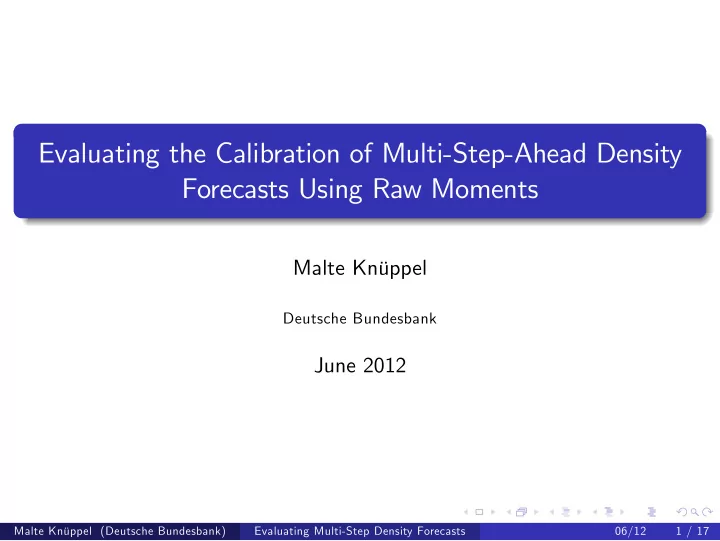 Evaluating the Calibration of Multi-Step-Ahead Density Forecasts Using Raw Moments

Malte Knüppel

Deutsche Bundesbank

June 2012

Malte Knüppel (Deutsche Bundesbank) Evaluating Multi-Step Density Forecasts 06/12 1 / 17